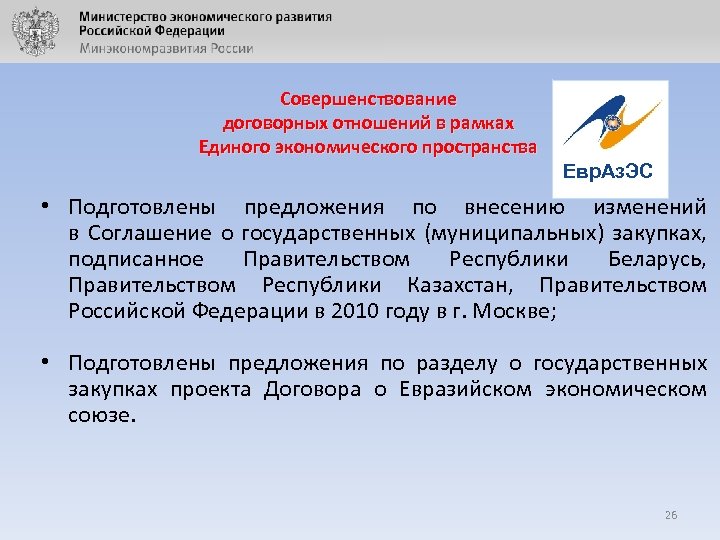 Министерство экономического развития Российской Федерации
Минэкономразвития России

Совершенствование договорных отношений в рамках Единого экономического пространства

ЕврАзЭС

• Подготовлены предложения по внесению изменений в Соглашение о государственных (муниципальных) закупках, подписанное Правительством Республики Беларусь, Правительством Республики Казахстан, Правительством Российской Федерации в 2010 году в г. Москве;

• Подготовлены предложения по разделу о государственных закупках проекта Договора о Евразийском экономическом союзе.

26